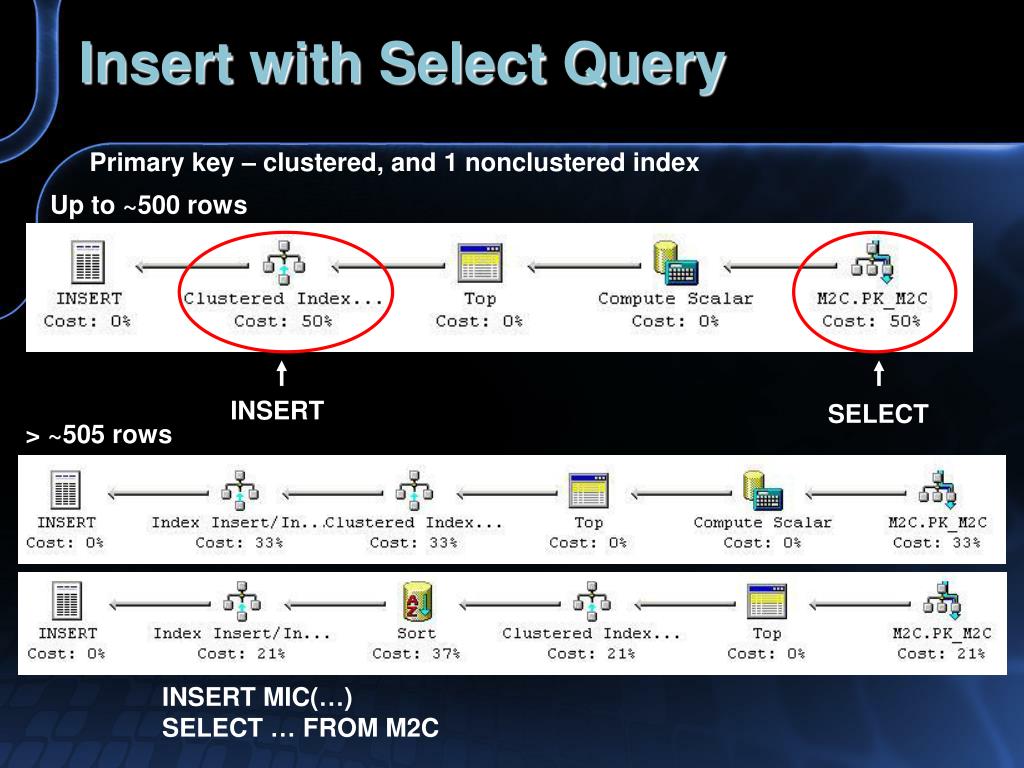 Insert with Select Query

Primary key – clustered, and 1 nonclustered index

Up to ~500 rows

INSERT
Cost: 0%

Clustered Index...
Cost: 50%

Top
Cost: 0%

Compute Scalar
Cost: 0%

M2C.PK_M2C
Cost: 50%

INSERT

SELECT

> ~505 rows

INSERT
Cost: 0%

Index Insert/In...
Cost: 33%

Clustered Index...
Cost: 33%

Top
Cost: 0%

Compute Scalar
Cost: 0%

M2C.PK_M2C
Cost: 33%

INSERT
Cost: 0%

Index Insert/In...
Cost: 21%

Sort
Cost: 37%

Clustered Index...
Cost: 21%

Top
Cost: 0%

M2C.PK_M2C
Cost: 21%

INSERT MIC(…)
SELECT … FROM M2C